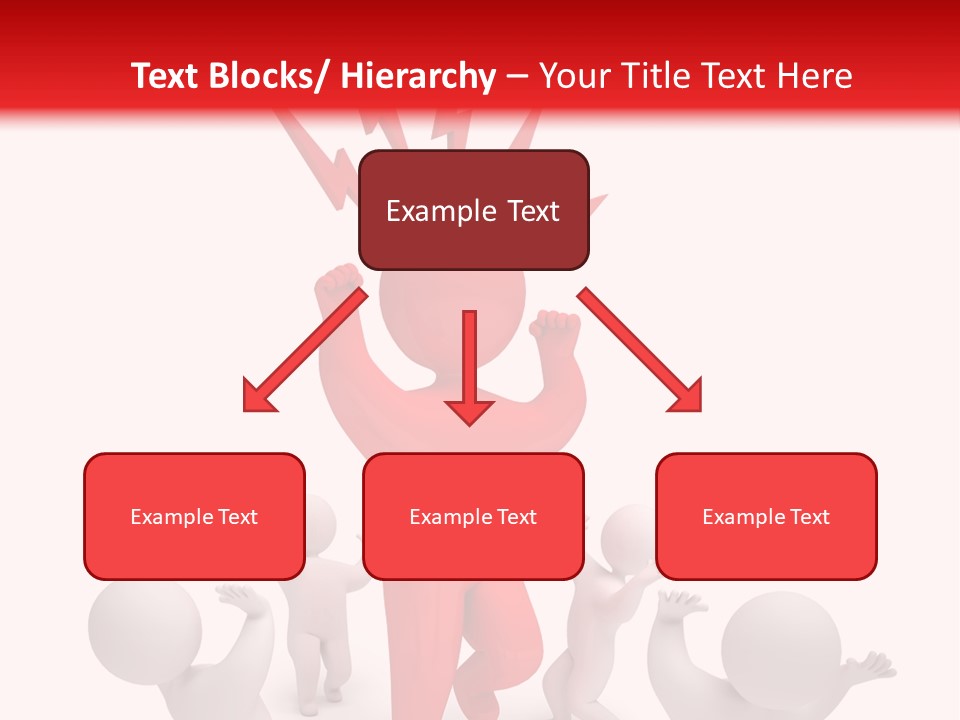 Text Blocks/ Hierarchy – Your Title Text Here

Example Text

Example Text

Example Text

Example Text